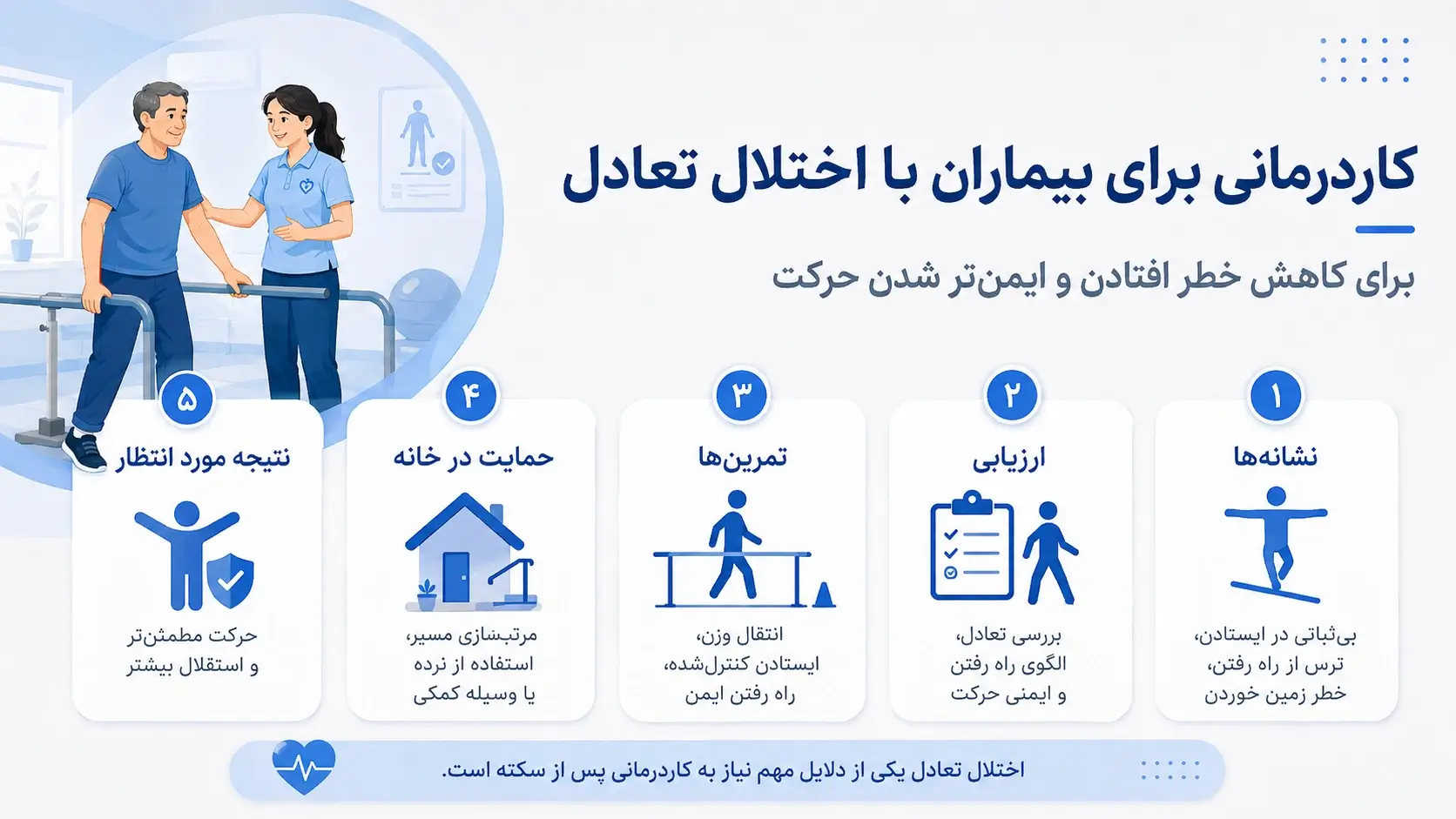 کاردرمانی برای بیماران با اختلال تعادل

برای کاهش خطر افتادن و ایمن‌تر شدن حرکت

۱
نشانه‌ها
بی‌ثباتی در ایستادن، ترس از راه رفتن، خطر زمین خوردن

۲
ارزیابی
بررسی تعادل، الگوی راه رفتن و ایمنی حرکت

۳
تمرین‌ها
انتقال وزن، ایستادن کنترل‌شده، راه رفتن ایمن

۴
حمایت در خانه
مرتب‌سازی مسیر، استفاده از نرده یا وسیله کمکی

۵
نتیجه مورد انتظار
حرکت مطمئن‌تر و استقلال بیشتر

اختلال تعادل یکی از دلایل مهم نیاز به کاردرمانی پس از سکته است.